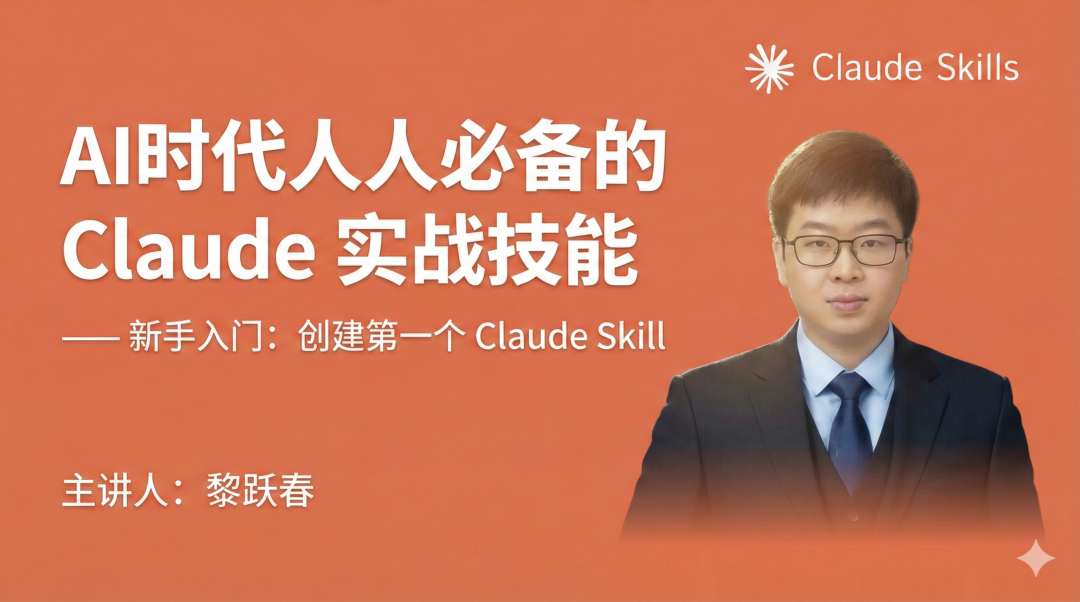 Claude Skills

AI时代人人必备的
Claude 实战技能

—— 新手入门：创建第一个 Claude Skill

主讲人：黎跃春